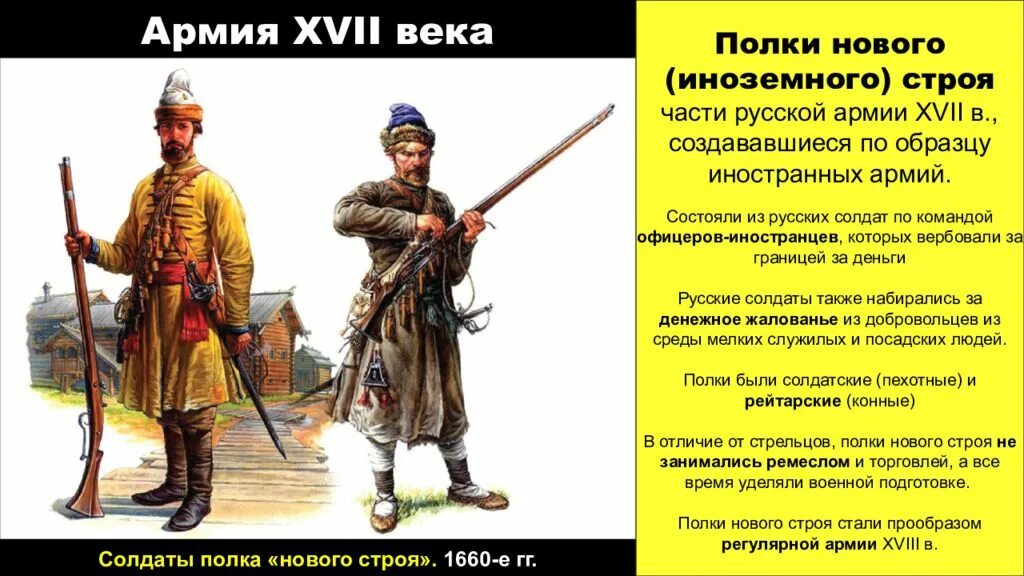 Армия XVII века

Солдаты полка «нового строя». 1660-е гг.

Полки нового (иноземного) строя
части русской армии XVII в., создававшиеся по образцу иностранных армий.

Состояли из русских солдат по командой офицеров-иностранцев, которых вербовали за границей за деньги

Русские солдаты также набирались за денежное жалованье из добровольцев из среды мелких служилых и посадских людей.

Полки были солдатские (пехотные) и рейтарские (конные)

В отличие от стрельцов, полки нового строя не занимались ремеслом и торговлей, а все время уделяли военной подготовке.

Полки нового строя стали прообразом регулярной армии XVIII в.